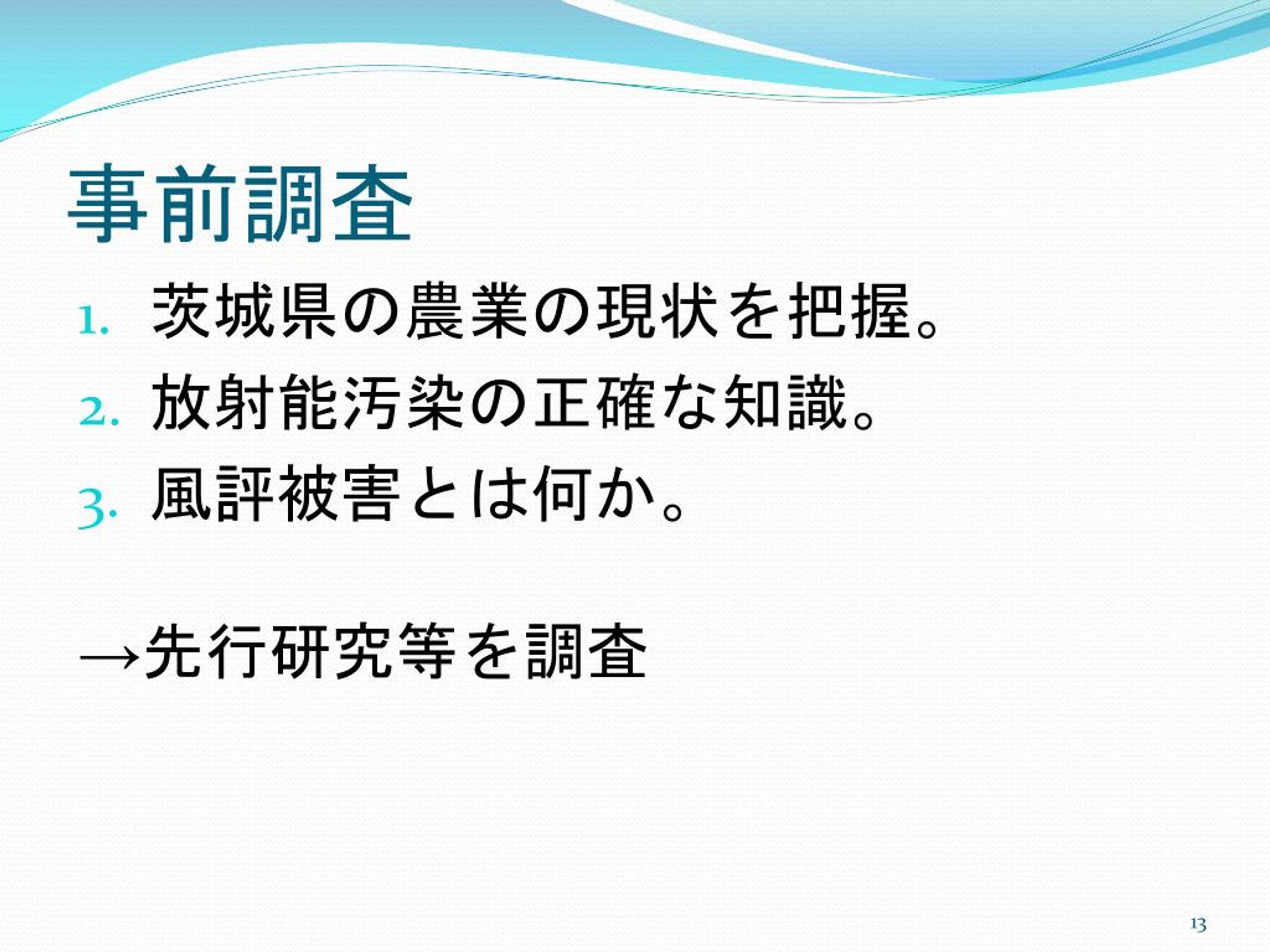 事前調査

1. 茨城県の農業の現状を把握。
2. 放射能汚染の正確な知識。
3. 風評被害とは何か。

→先行研究等を調査

13